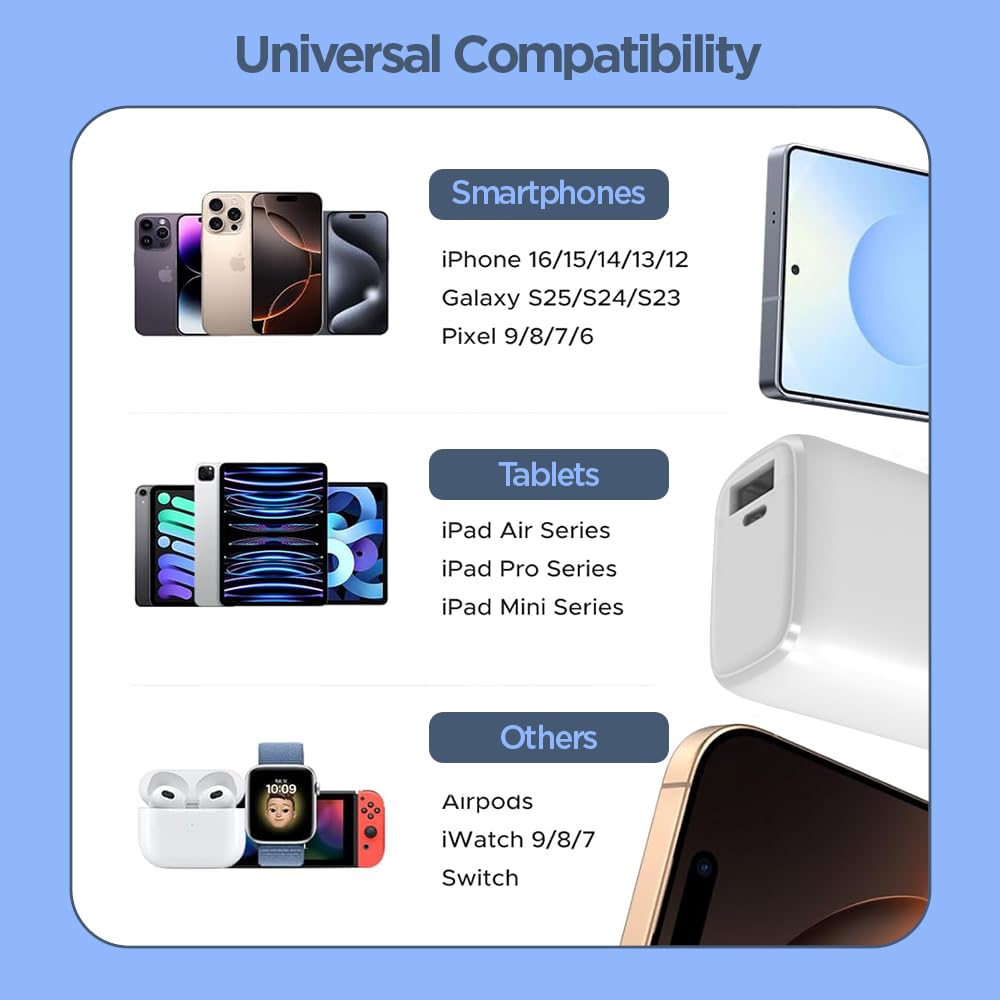 Universal Compatibility

Smartphones

iPhone 16/15/14/13/12
Galaxy S25/S24/S23
Pixel 9/8/7/6

Tablets

iPad Air Series
iPad Pro Series
iPad Mini Series

Others

Airpods
iWatch 9/8/7
Switch

10:09